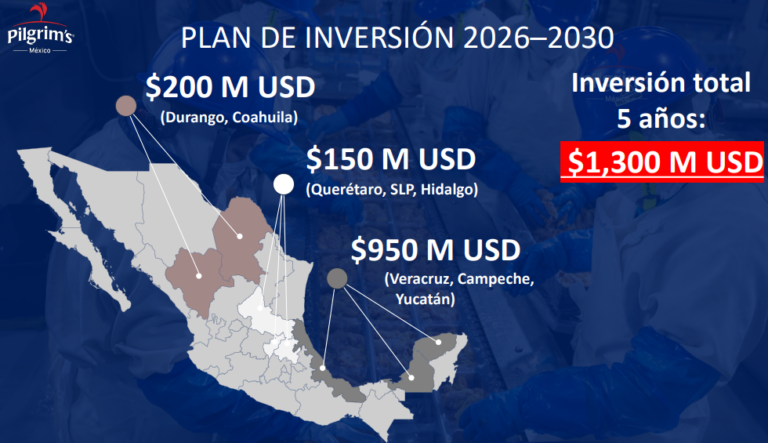 Pilgrim's
México

PLAN DE INVERSIÓN 2026–2030

$200 M USD
(Durango, Coahuila)

$150 M USD
(Querétaro, SLP, Hidalgo)

$950 M USD
(Veracruz, Campeche, Yucatán)

Inversión total
5 años:
$1,300 M USD